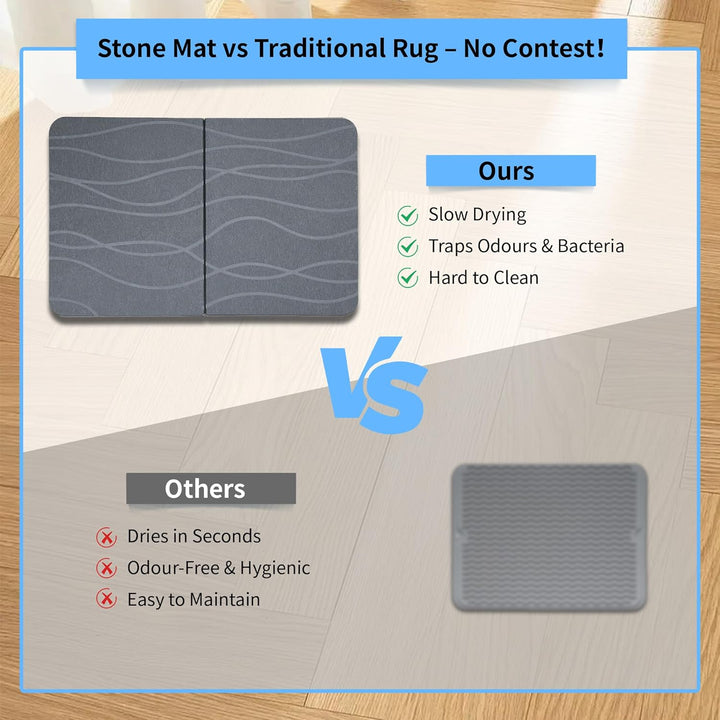 Stone Mat vs Traditional Rug – No Contest!

Ours

Slow Drying
Traps Odours & Bacteria
Hard to Clean

VS

Others

Dries in Seconds
Odour-Free & Hygienic
Easy to Maintain